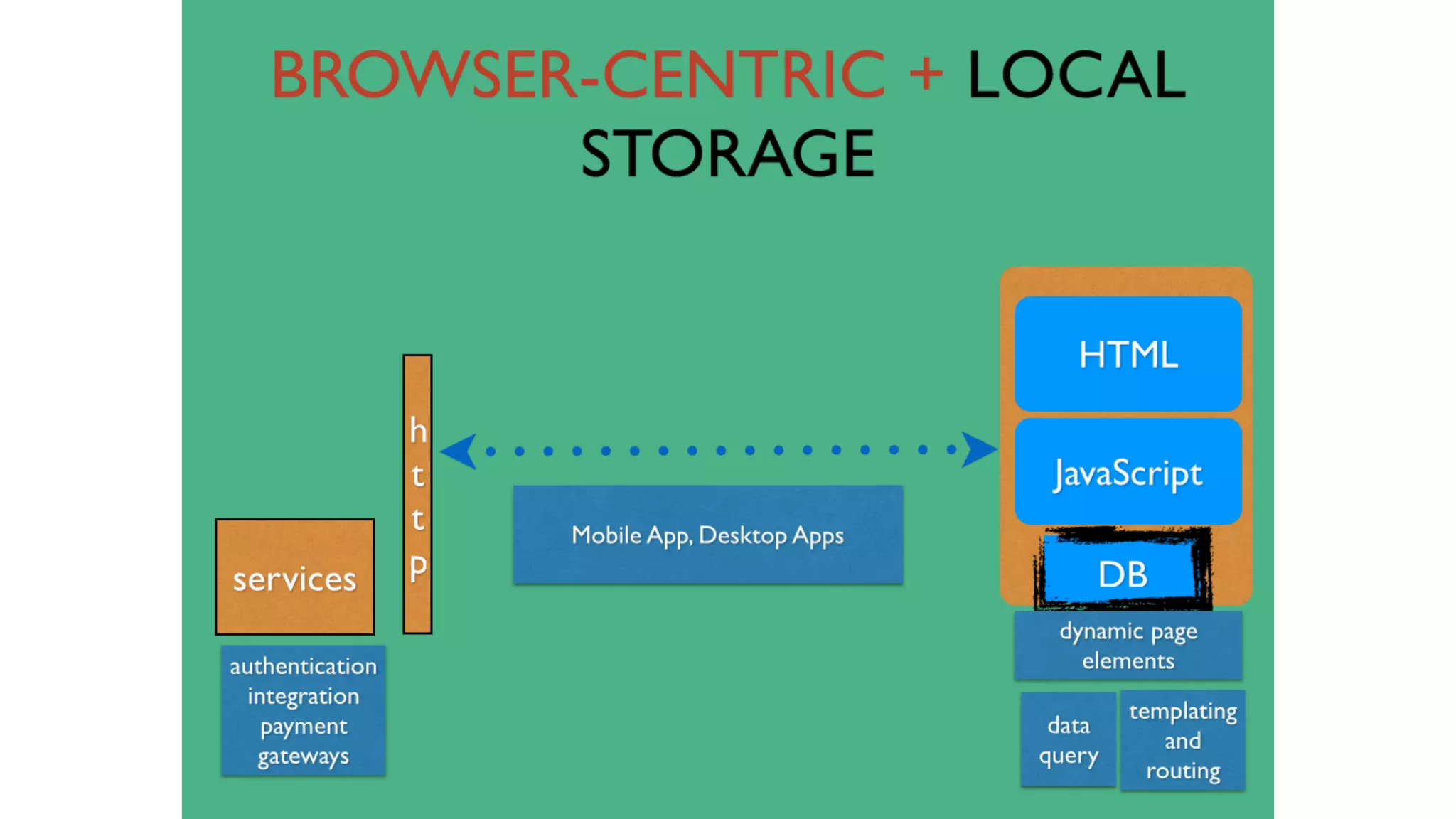 BROWSER-CENTRIC + LOCAL STORAGE

services

authentication
integration
payment
gateways

h
t
t
p

Mobile App, Desktop Apps

HTML

JavaScript

DB

dynamic page elements

data query

templating and routing